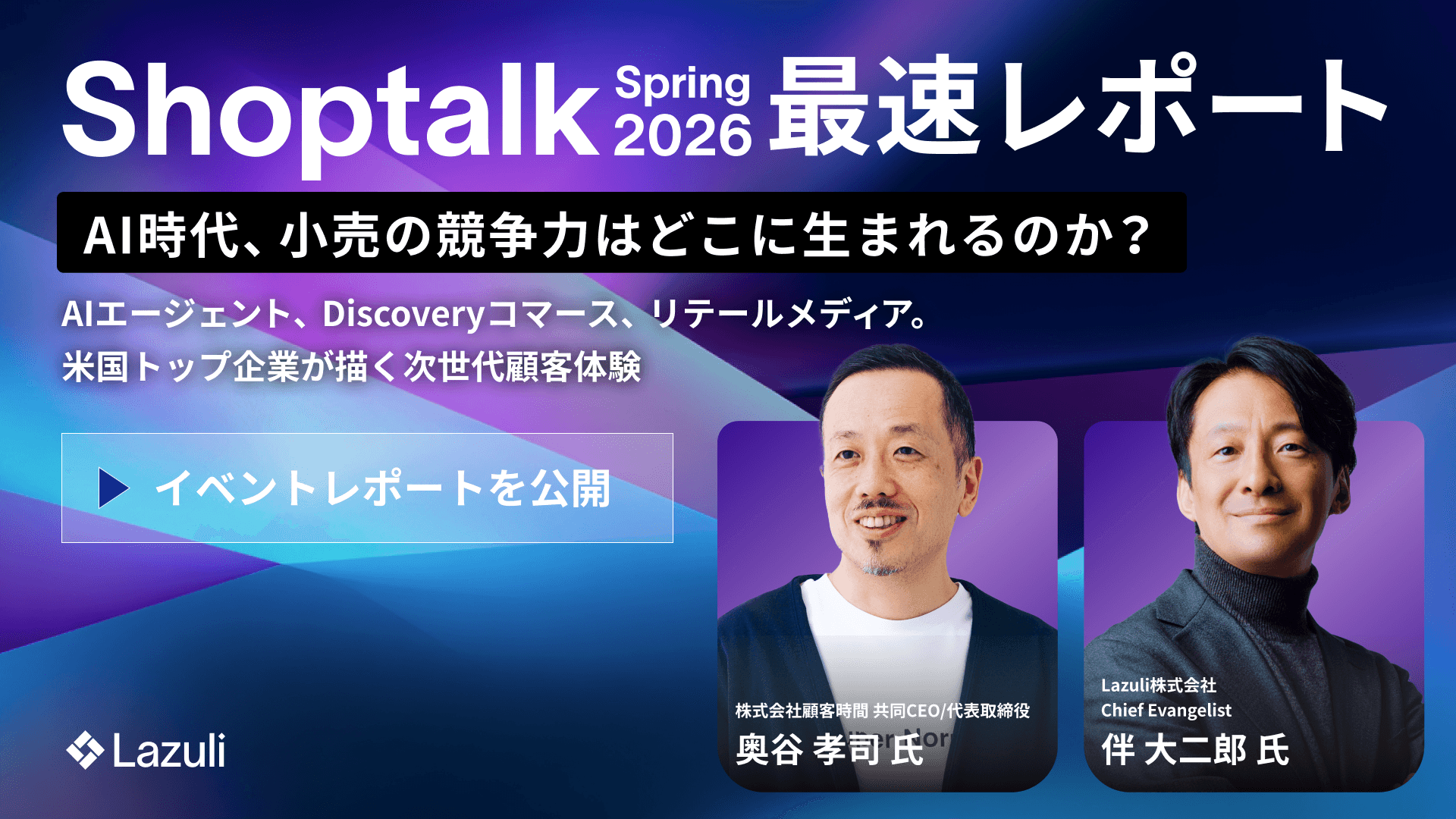 Shoptalk Spring 2026 最速レポート

AI時代、小売の競争力はどこに生まれるのか？

AIエージェント、Discoveryコマース、リテールメディア。
米国トップ企業が描く次世代顧客体験

イベントレポートを公開

Lazuli

株式会社顧客時間 共同CEO/代表取締役
奥谷 孝司 氏

Lazuli株式会社
Chief Evangelist
伴 大二郎 氏